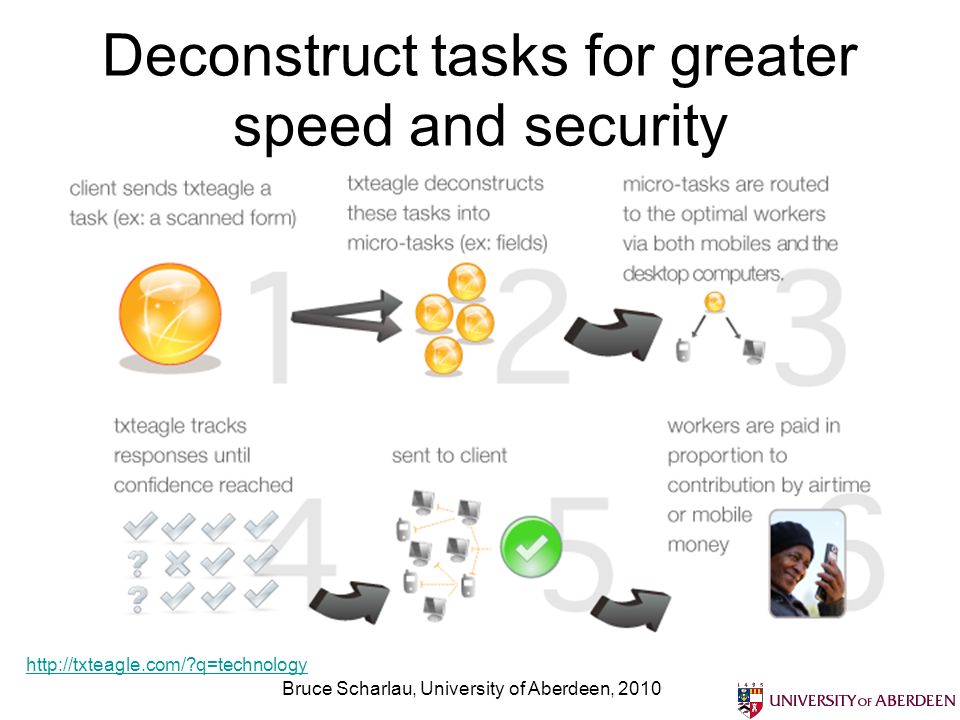 Deconstruct tasks for greater speed and security

client sends txteagle a task (ex: a scanned form)

1

txteagle deconstructs these tasks into micro-tasks (ex: fields)

2

micro-tasks are routed to the optimal workers via both mobiles and the desktop computers.

3

txteagle tracks responses until confidence reached

4

sent to client

5

workers are paid in proportion to contribution by airtime or mobile money

6

http://txteagle.com/?q=technology

Bruce Scharlau, University of Aberdeen, 2010

UNIVERSITY OF ABERDEEN